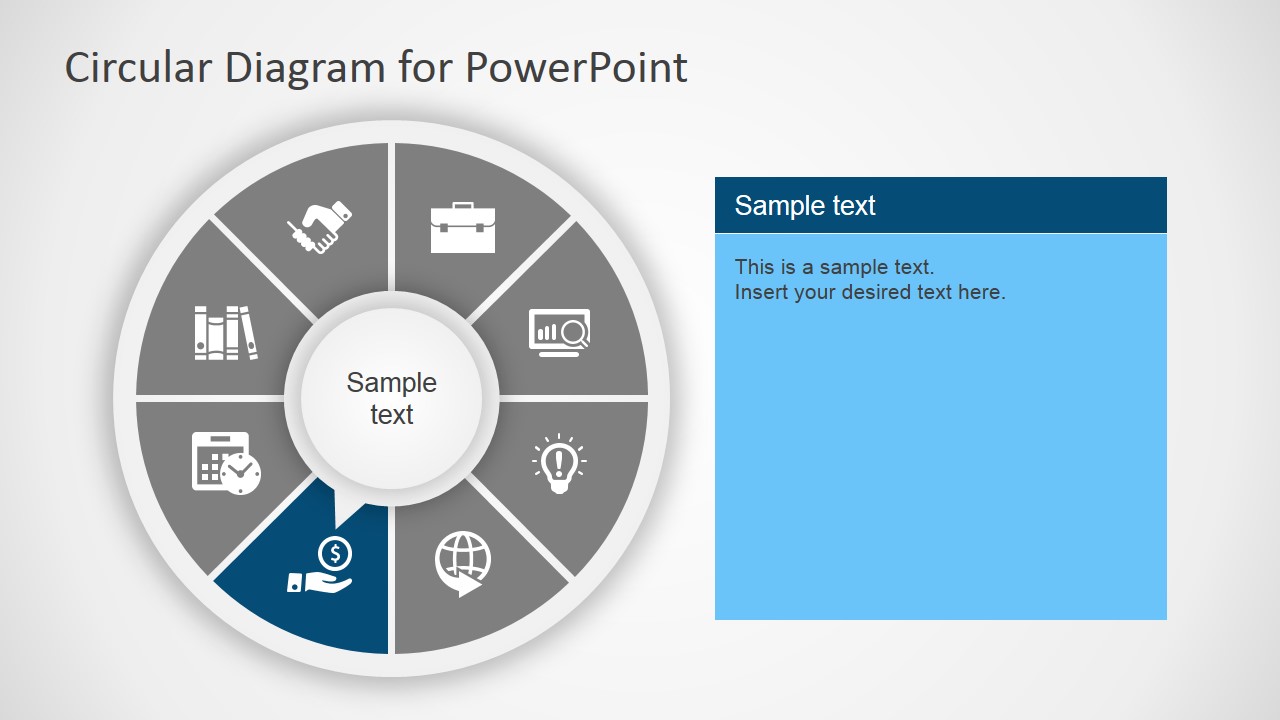 Circular Diagram for PowerPoint

Sample text

Sample text

This is a sample text.
Insert your desired text here.